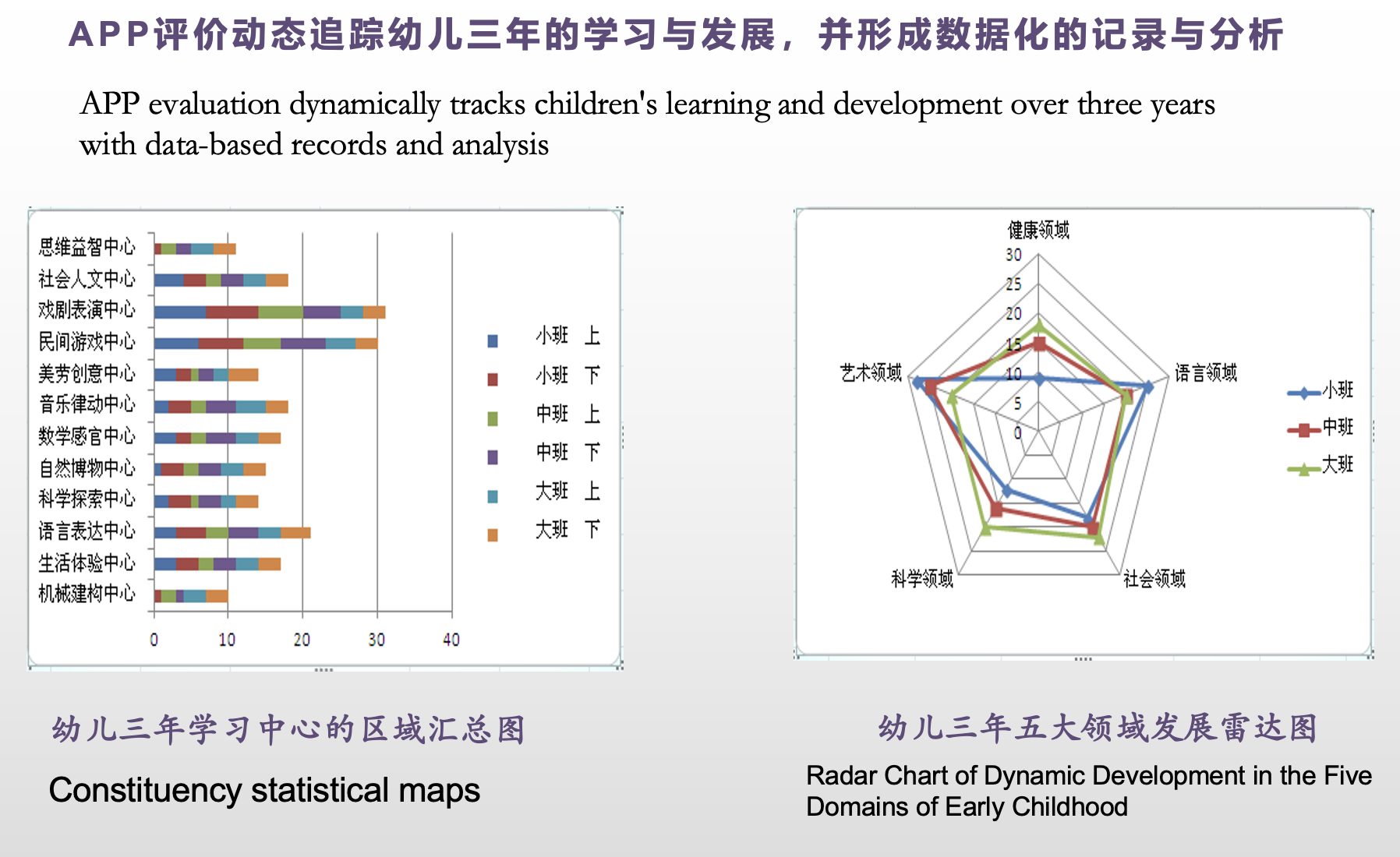 APP评价动态追踪幼儿三年的学习与发展，并形成数据化的记录与分析

APP evaluation dynamically tracks children's learning and development over three years with data-based records and analysis

思维益智中心
社会人文中心
戏剧表演中心
民间游戏中心
美劳创意中心
音乐律动中心
数学感官中心
自然博物中心
科学探索中心
语言表达中心
生活体验中心
机械建构中心

0 10 20 30 40

小班 上
小班 下
中班 上
中班 下
大班 上
大班 下

健康领域
30
25
20
15
10
5
0
语言领域
社会领域
科学领域
艺术领域

小班
中班
大班

幼儿三年学习中心的区域汇总图

Constituency statistical maps

幼儿三年五大领域发展雷达图

Radar Chart of Dynamic Development in the Five Domains of Early Childhood